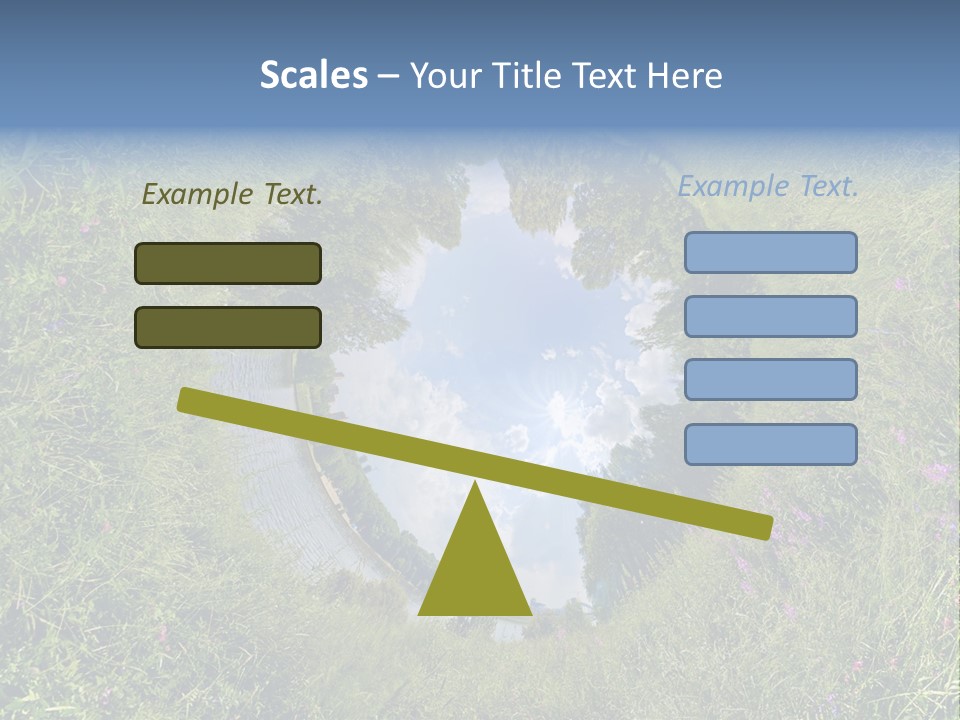 Scales – Your Title Text Here

Example Text.

Example Text.